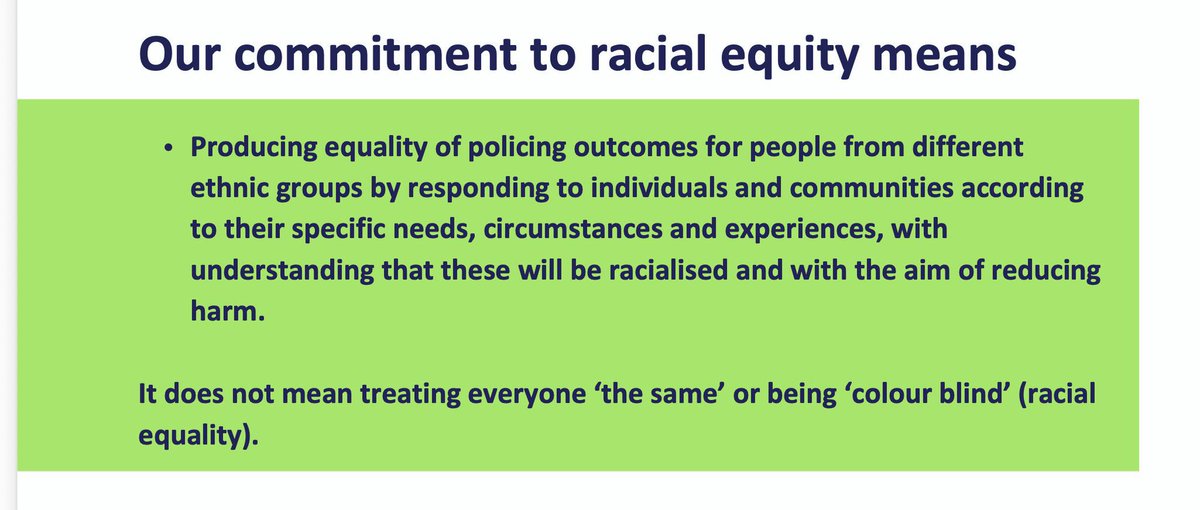 Our commitment to racial equity means

• Producing equality of policing outcomes for people from different ethnic groups by responding to individuals and communities according to their specific needs, circumstances and experiences, with understanding that these will be racialised and with the aim of reducing harm.

It does not mean treating everyone ‘the same’ or being ‘colour blind’ (racial equality).